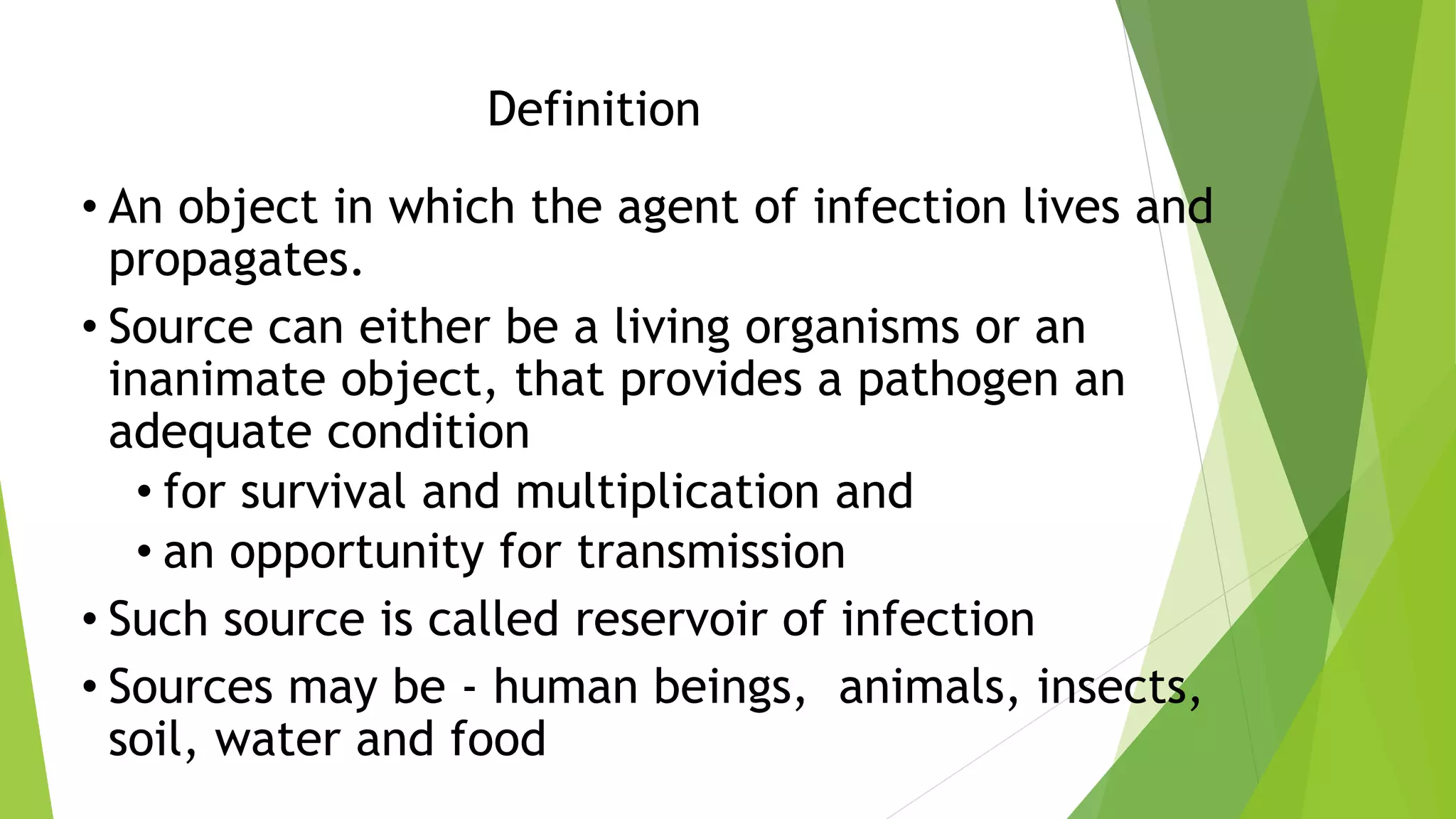 Definition

• An object in which the agent of infection lives and propagates.

• Source can either be a living organisms or an inanimate object, that provides a pathogen an adequate condition

• for survival and multiplication and

• an opportunity for transmission

• Such source is called reservoir of infection

• Sources may be - human beings, animals, insects, soil, water and food